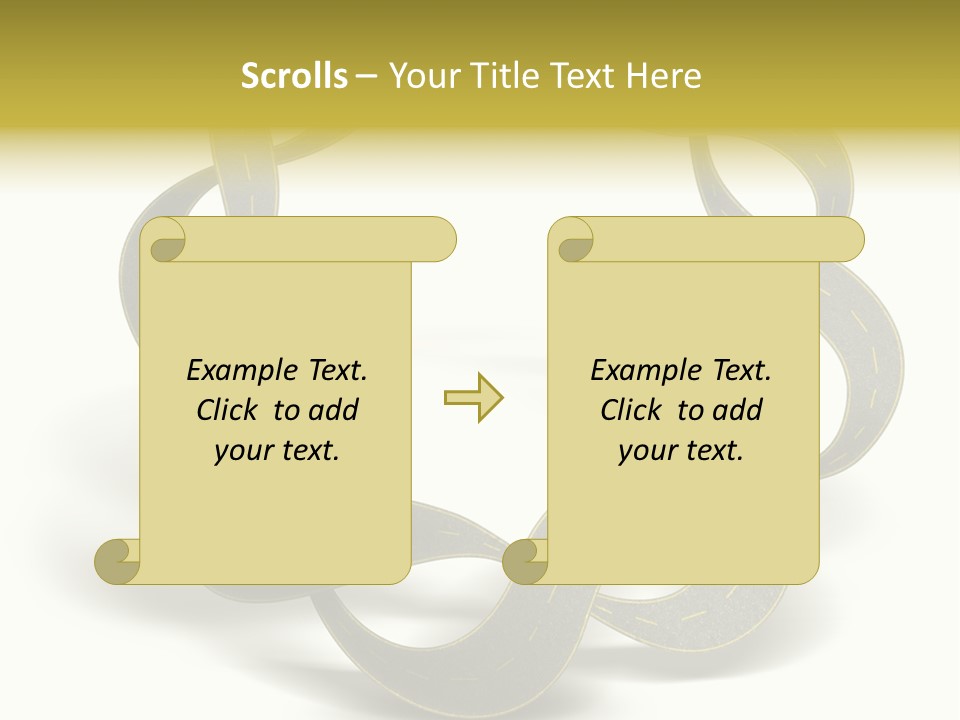 Scrolls – Your Title Text Here

Example Text. Click to add your text.

Example Text. Click to add your text.